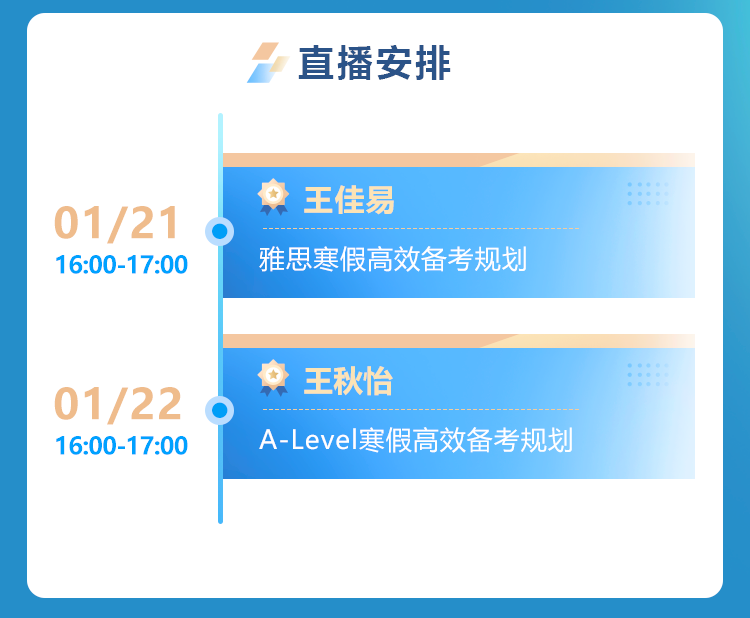 直播安排

01/21
16:00-17:00

王佳易

雅思寒假高效备考规划

01/22
16:00-17:00

王秋怡

A-Level寒假高效备考规划